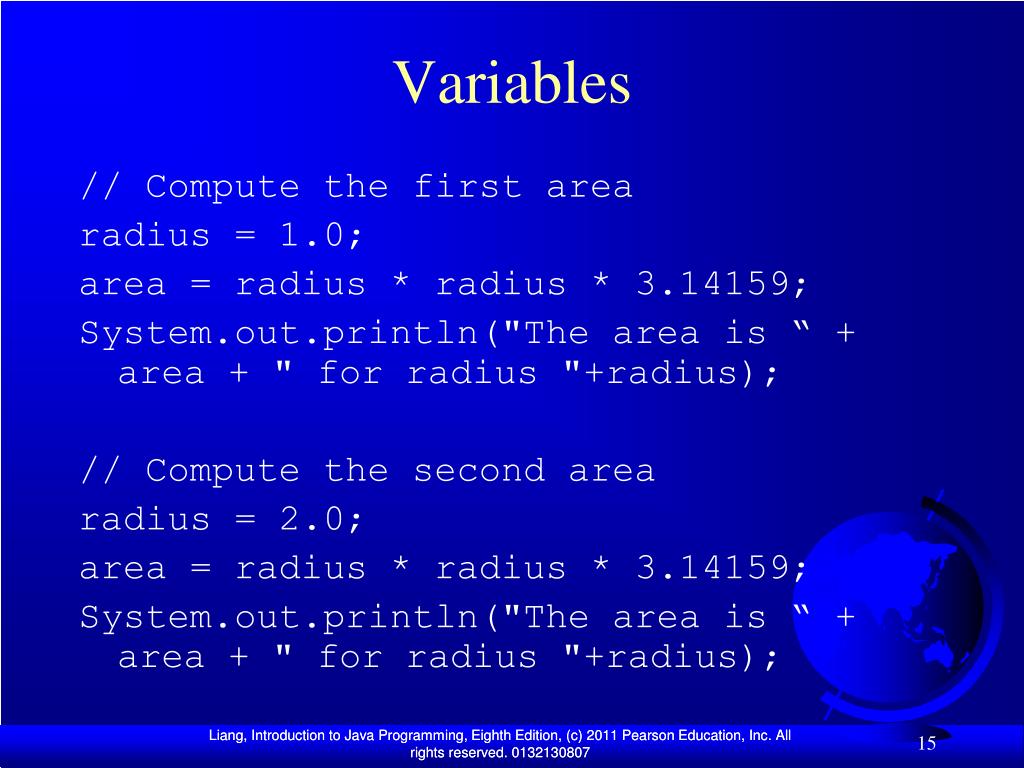 Variables

// Compute the first area
radius = 1.0;
area = radius * radius * 3.14159;
System.out.println("The area is “ + area + " for radius "+radius);

// Compute the second area
radius = 2.0;
area = radius * radius * 3.14159;
System.out.println("The area is “ + area + " for radius "+radius);

Liang, Introduction to Java Programming, Eighth Edition, (c) 2011 Pearson Education, Inc. All rights reserved. 0132130807

15